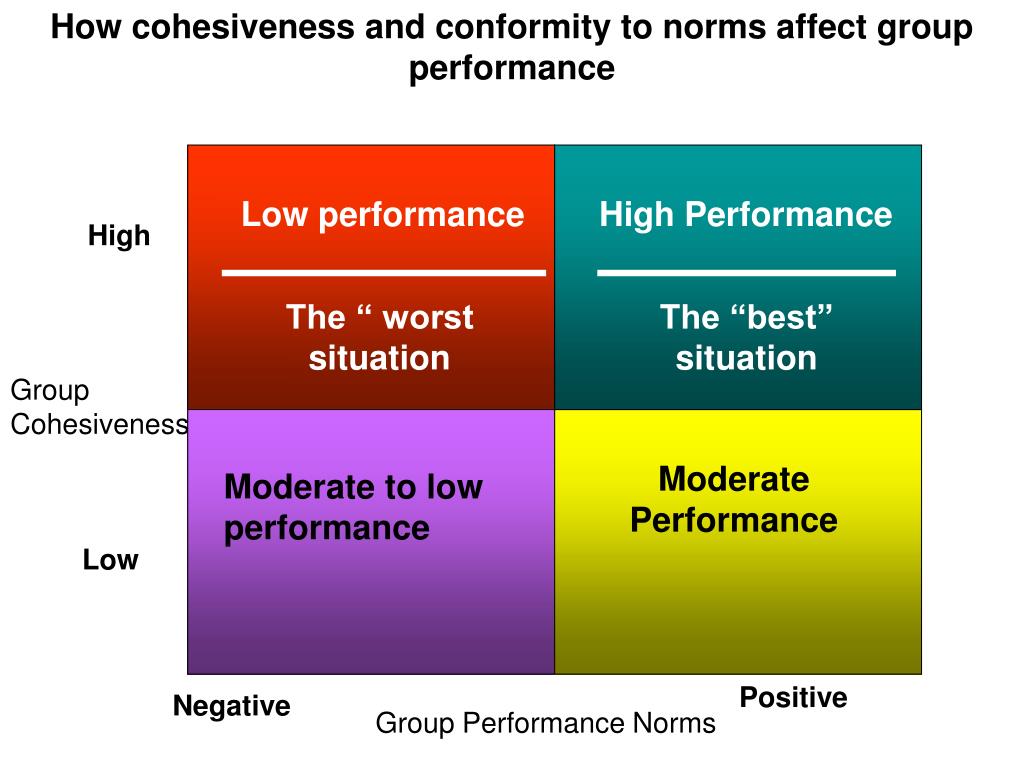 How cohesiveness and conformity to norms affect group performance

High

Group Cohesiveness

Low

Low performance

The “ worst situation

High Performance

The “best” situation

Moderate to low performance

Moderate Performance

Negative

Positive

Group Performance Norms